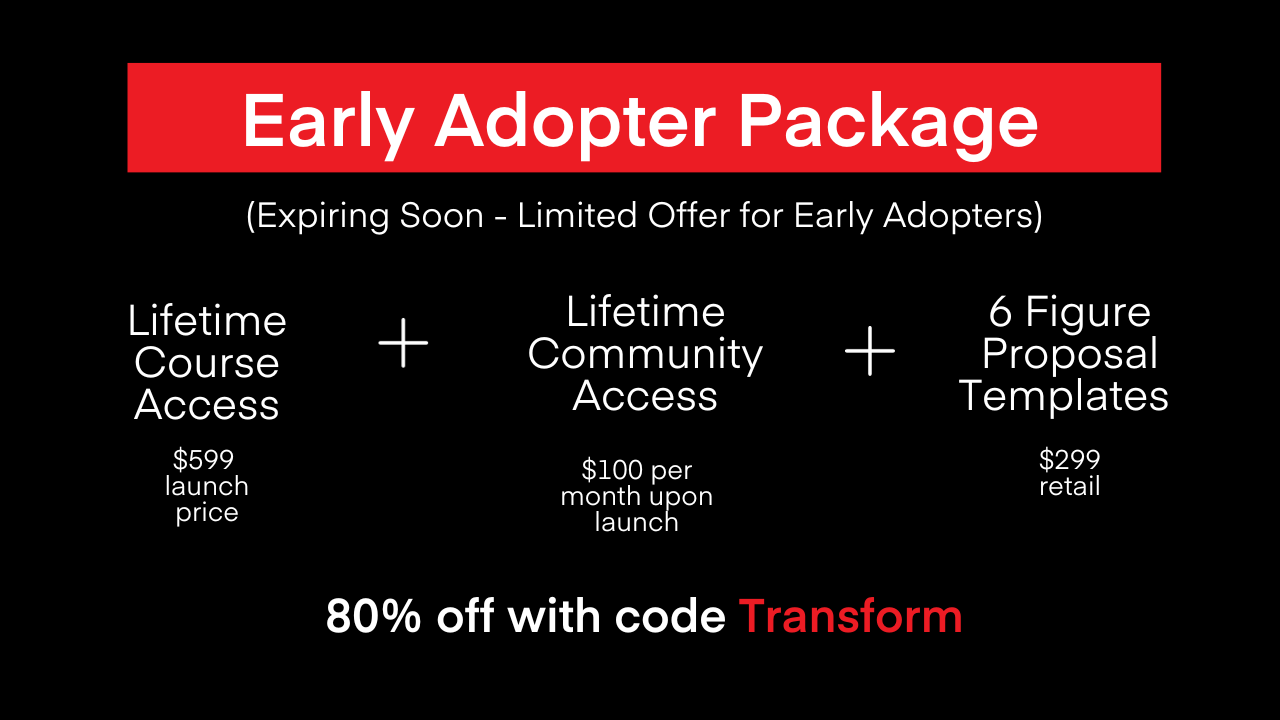 Early Adopter Package

(Expiring Soon - Limited Offer for Early Adopters)

Lifetime Course Access

$599 launch price

+

Lifetime Community Access

$100 per month upon launch

+

6 Figure Proposal Templates

$299 retail

80% off with code Transform